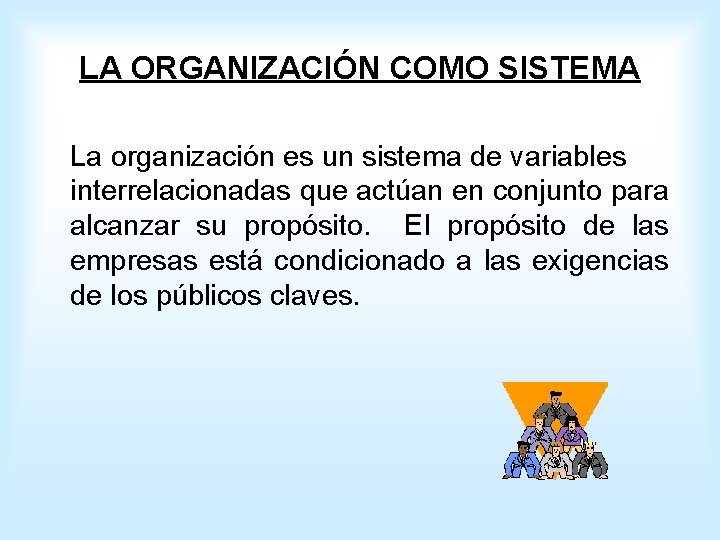 LA ORGANIZACIÓN COMO SISTEMA

La organización es un sistema de variables interrelacionadas que actúan en conjunto para alcanzar su propósito. El propósito de las empresas está condicionado a las exigencias de los públicos claves.